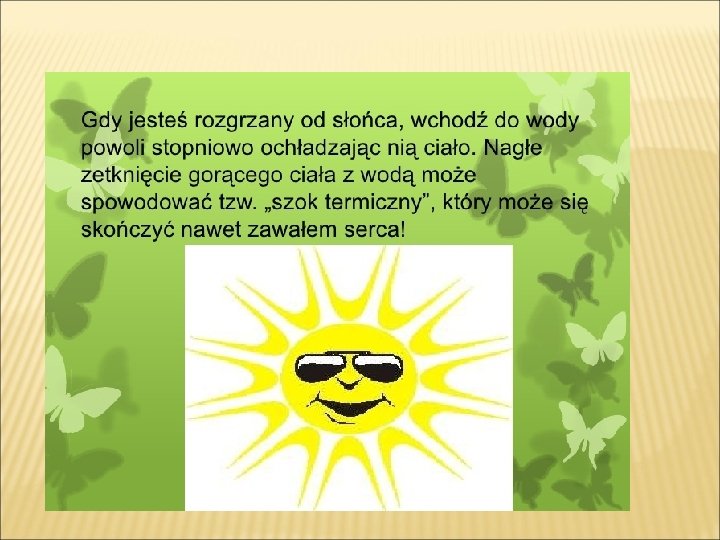 Gdy jesteś rozgrzany od słońca, wchodź do wody powoli stopniowo ochładzając nią ciało. Nagłe zetknięcie gorącego ciała z wodą może spowodować tzw. „szok termiczny”, który może się skończyć nawet zawałem serca!